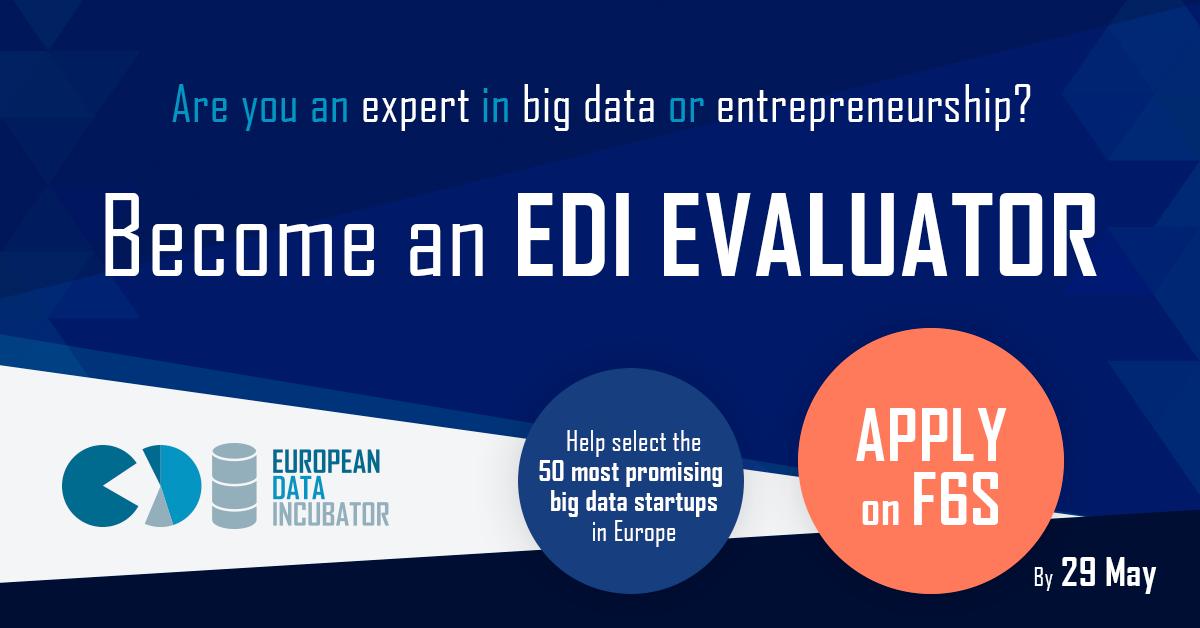 Are you an expert in big data or entrepreneurship?

Become an EDI EVALUATOR

EUROPEAN DATA INCUBATOR

Help select the 50 most promising big data startups in Europe

APPLY on F6S

By 29 May